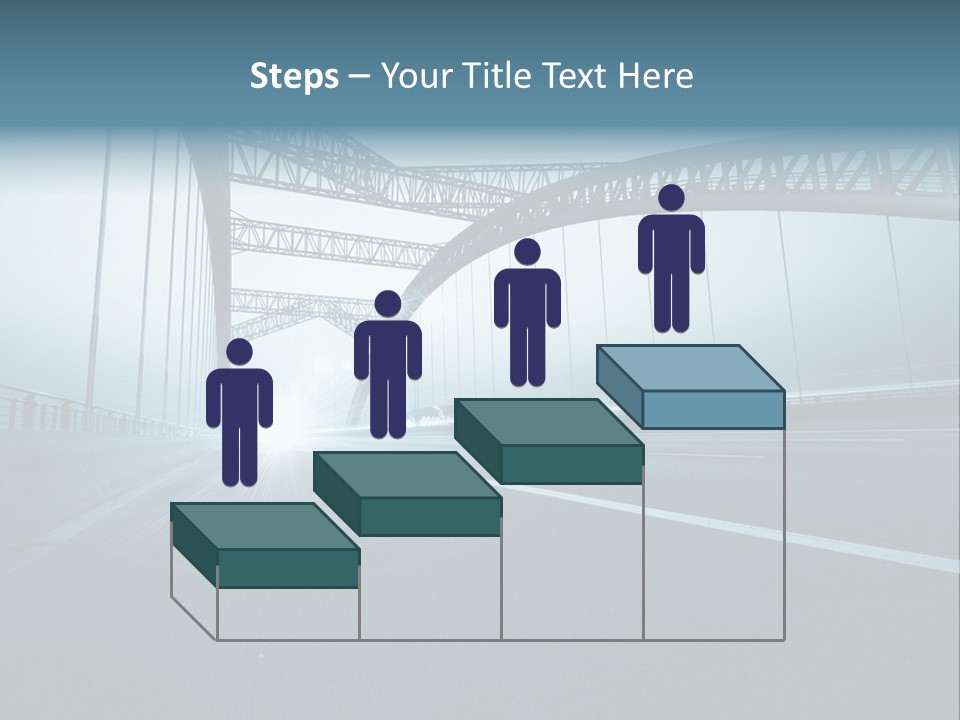 Steps – Your Title Text Here